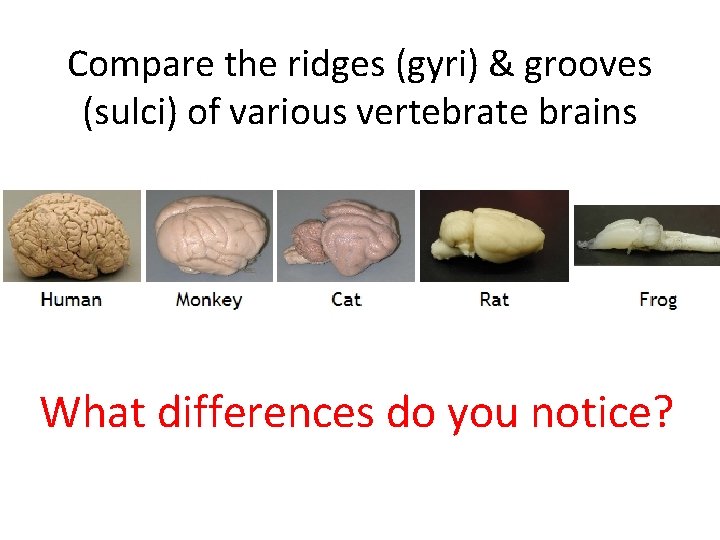 Compare the ridges (gyri) & grooves (sulci) of various vertebrate brains

Human

Monkey

Cat

Rat

Frog

What differences do you notice?